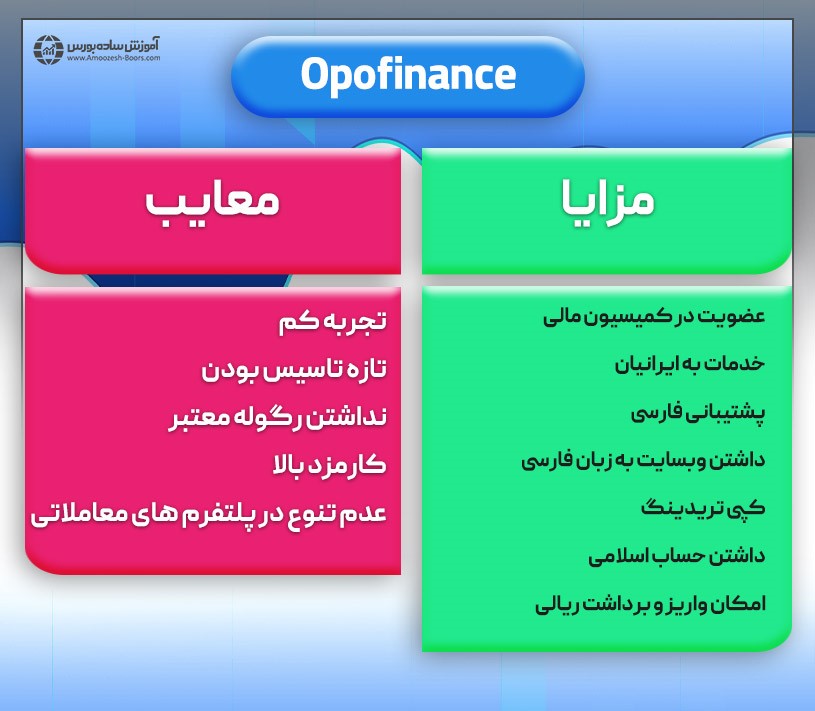 آموزش ساده بورس
www.Amoozesh-Boors.com

Opofinance

مزایا

عضویت در کمیسیون مالی
خدمات به ایرانیان
پشتیبانی فارسی
داشتن وبسایت به زبان فارسی
کپی تریدینگ
داشتن حساب اسلامی
امکان واریز و برداشت ریالی

معایب

تجربه کم
تازه تاسیس بودن
نداشتن رگوله معتبر
کارمزد بالا
عدم تنوع در پلتفرم های معاملاتی